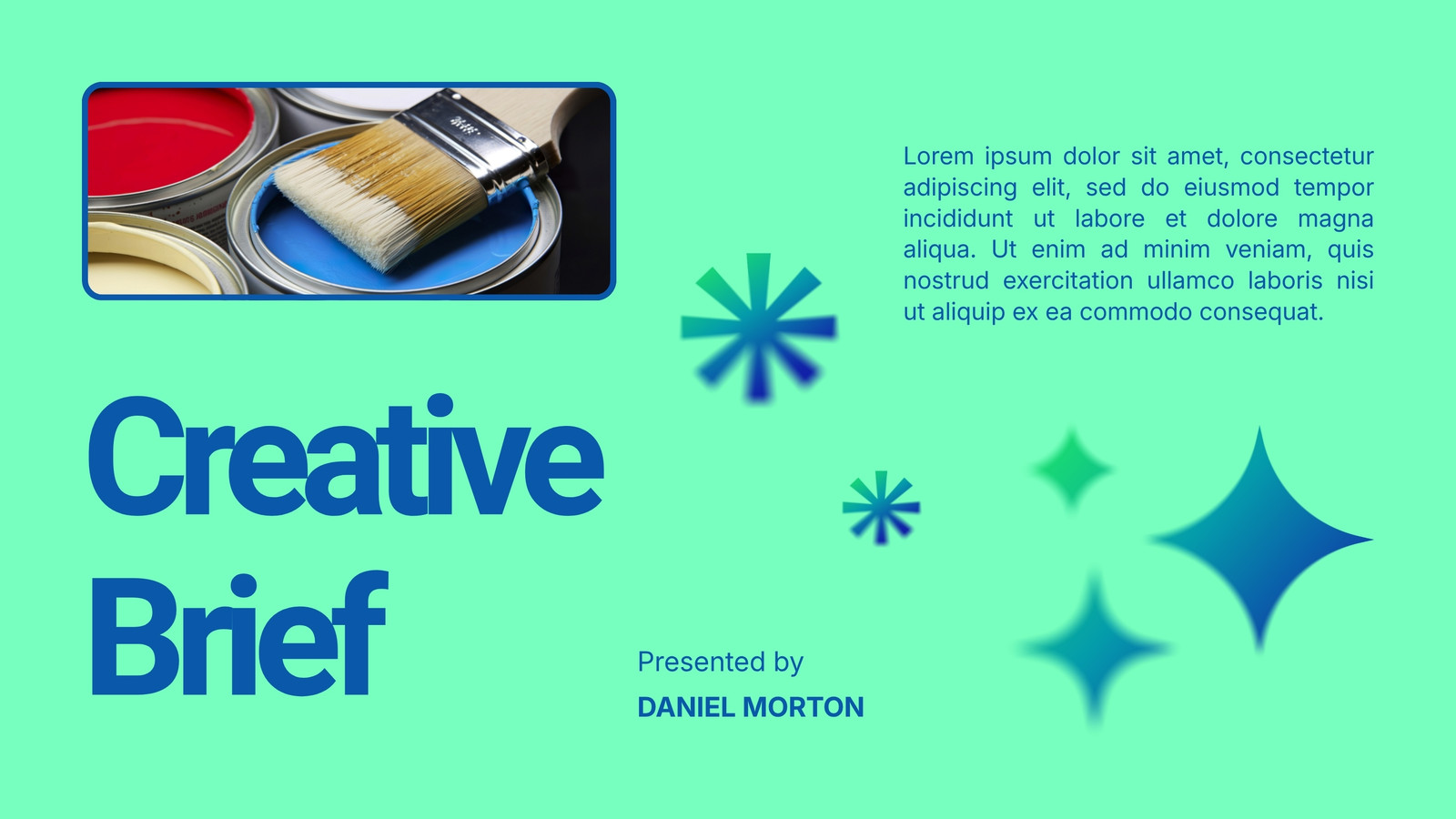 Lorem ipsum dolor sit amet, consectetur adipiscing elit, sed do eiusmod tempor incididunt ut labore et dolore magna aliqua. Ut enim ad minim veniam, quis nostrud exercitation ullamco laboris nisi ut aliquip ex ea commodo consequat.

Creative Brief

Presented by

DANIEL MORTON